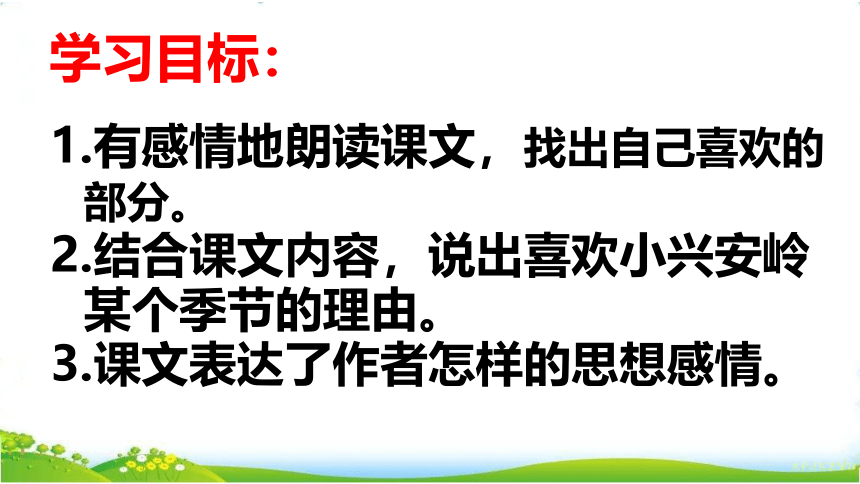 学习目标：

1.有感情地朗读课文，找出自己喜欢的部分。
2.结合课文内容，说出喜欢小兴安岭某个季节的理由。
3.课文表达了作者怎样的思想感情。